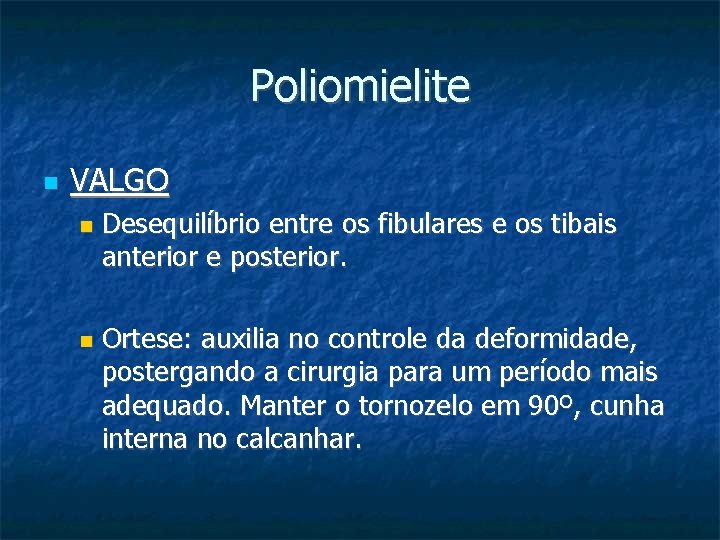 Poliomielite

VALGO

Desequilíbrio entre os fibulares e os tibais anterior e posterior.

Ortese: auxilia no controle da deformidade, postergando a cirurgia para um período mais adequado. Manter o tornozelo em 90º, cunha interna no calcanhar.